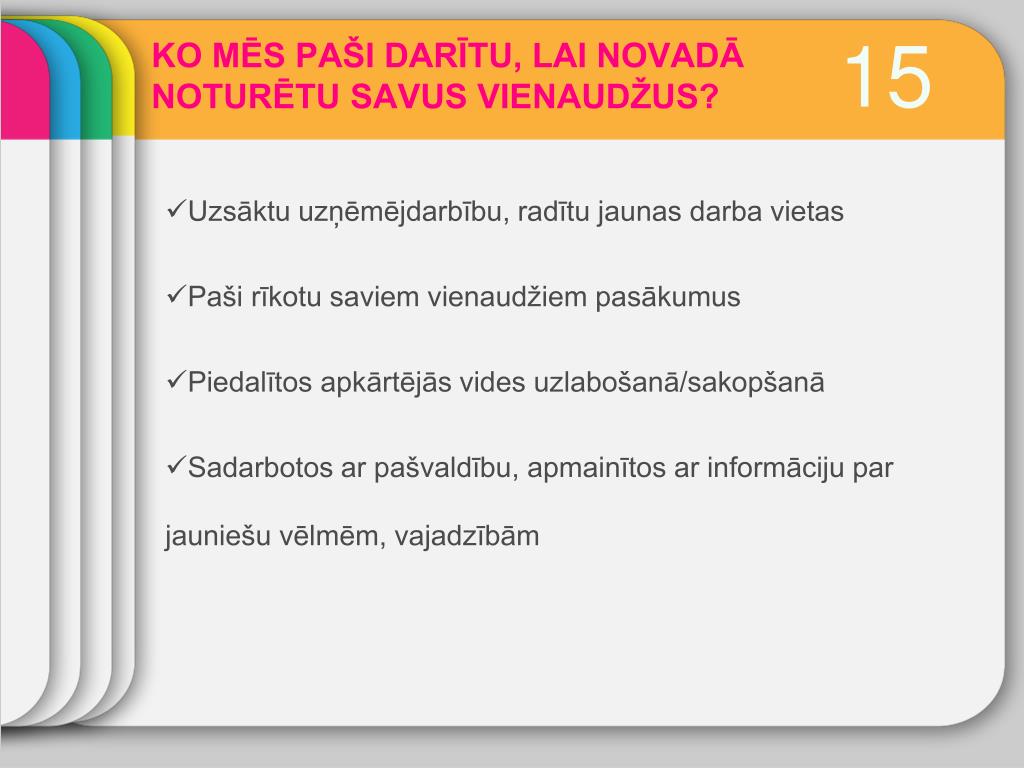 KO MĒS PAŠI DARĪTU, LAI NOVADĀ NOTURĒTU SAVUS VIENAUDŽUS?

15

✓Uzsāktu uzņēmējdarbību, radītu jaunas darba vietas

✓Paši rīkotu saviem vienaudžiem pasākumus

✓Piedalītos apkārtējās vides uzlabošanā/sakopšanā

✓Sadarbotos ar pašvaldību, apmainītos ar informāciju par jauniešu vēlmēm, vajadzībām